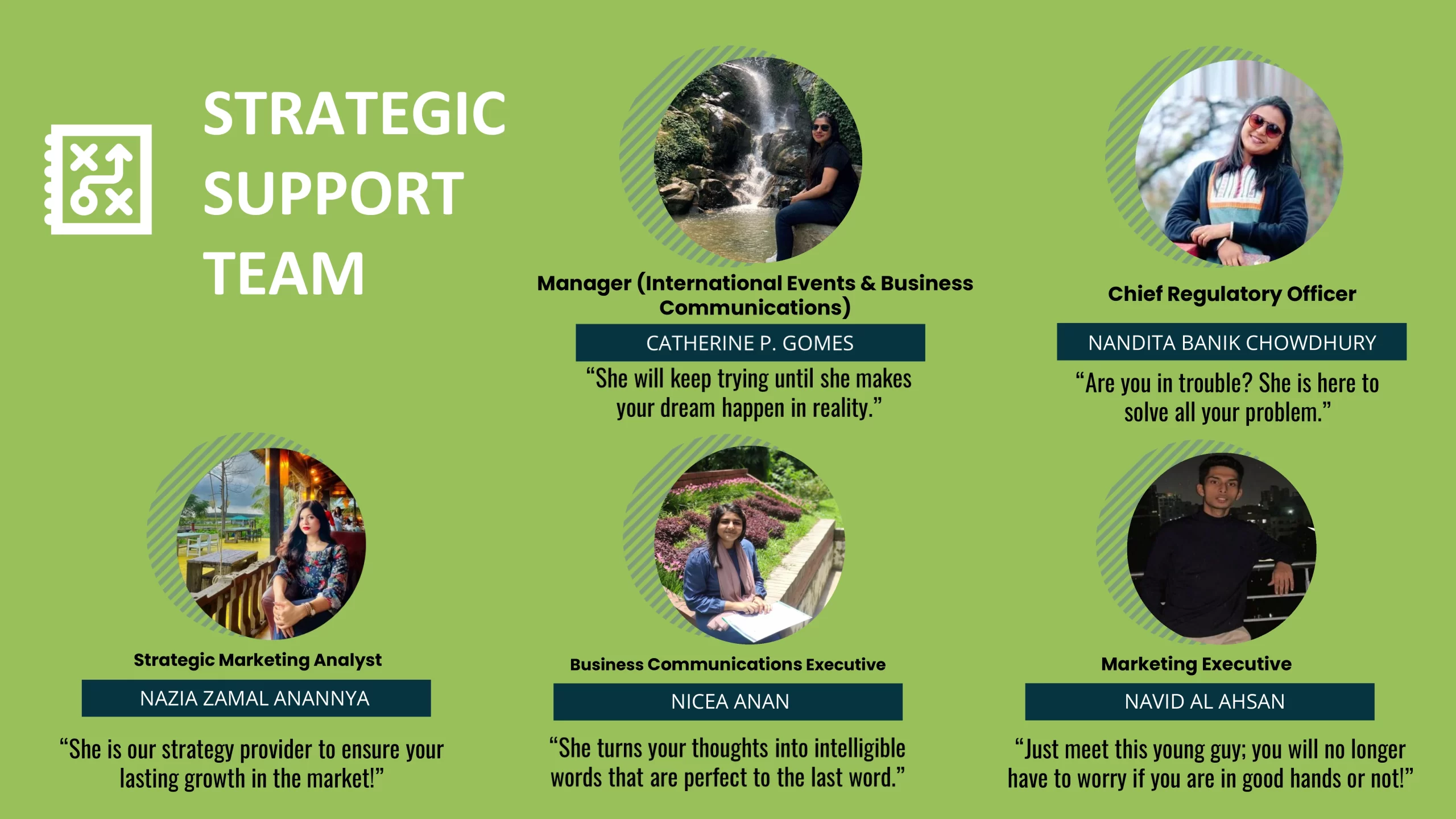 STRATEGIC SUPPORT TEAM

Manager (International Events & Business Communications)

CATHERINE P. GOMES

“She will keep trying until she makes your dream happen in reality.”

Chief Regulatory Officer

NANDITA BANIK CHOWDHURY

“Are you in trouble? She is here to solve all your problem.”

Strategic Marketing Analyst

NAZIA ZAMAL ANANNYA

“She is our strategy provider to ensure your lasting growth in the market!”

Business Communications Executive

NICEA ANAN

“She turns your thoughts into intelligible words that are perfect to the last word.”

Marketing Executive

NAVID AL AHSAN

“Just meet this young guy; you will no longer have to worry if you are in good hands or not!”